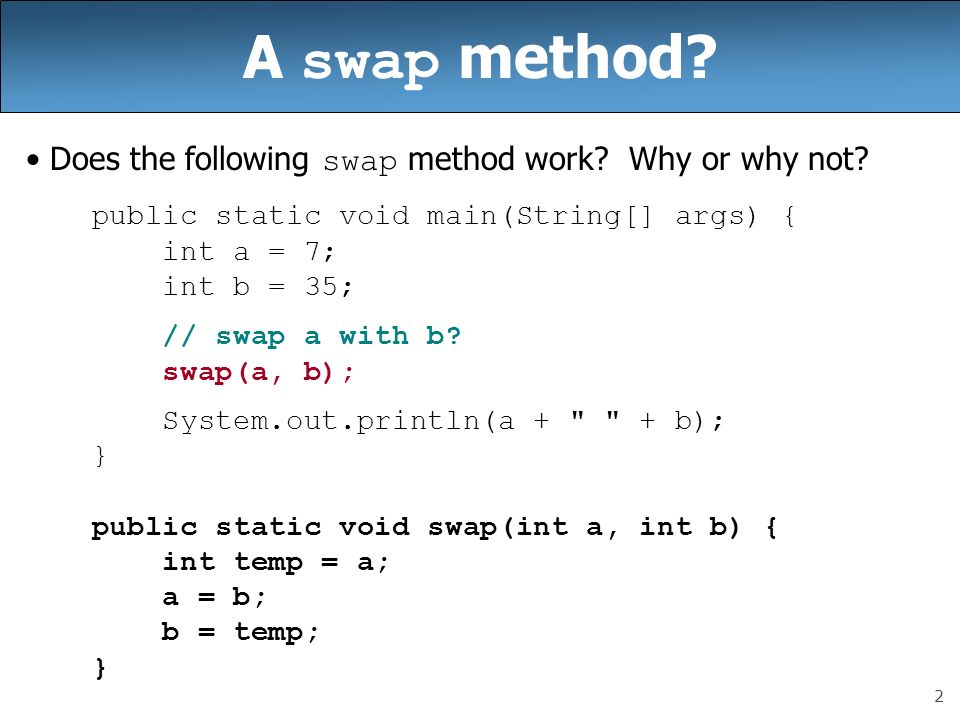 A swap method?

• Does the following swap method work? Why or why not?

public static void main(String[] args) {
    int a = 7;
    int b = 35;

    // swap a with b?
    swap(a, b);

    System.out.println(a + " " + b);
}

public static void swap(int a, int b) {
    int temp = a;
    a = b;
    b = temp;
}

2